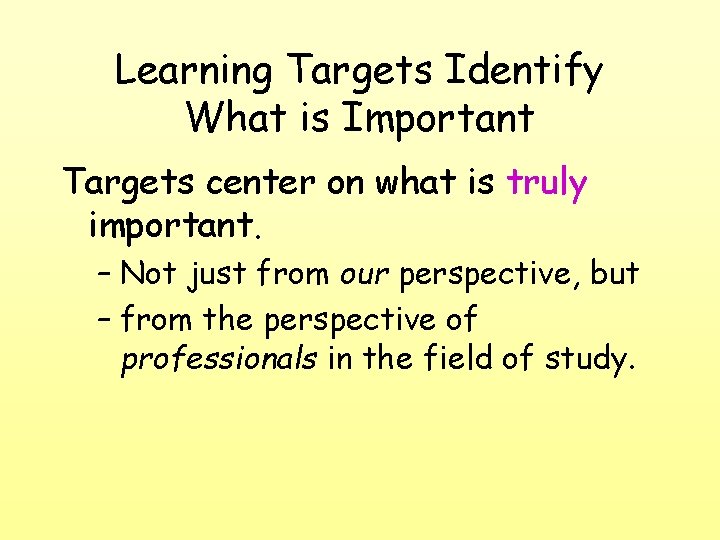 Learning Targets Identify What is Important

Targets center on what is truly important.

– Not just from our perspective, but

– from the perspective of professionals in the field of study.